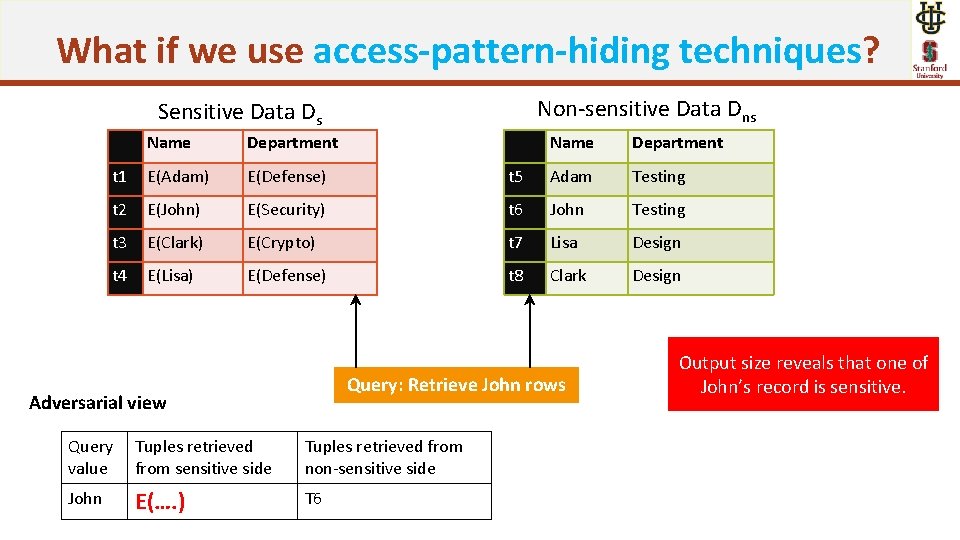 What if we use access-pattern-hiding techniques?

UCI

Stanford University

Sensitive Data $D_s$

| | Name | Department |
|---|---|---|
| t1 | E(Adam) | E(Defense) |
| t2 | E(John) | E(Security) |
| t3 | E(Clark) | E(Crypto) |
| t4 | E(Lisa) | E(Defense) |

Non-sensitive Data $D_{ns}$

| | Name | Department |
|---|---|---|
| t5 | Adam | Testing |
| t6 | John | Testing |
| t7 | Lisa | Design |
| t8 | Clark | Design |

Query: Retrieve John rows

Output size reveals that one of John's record is sensitive.

Adversarial view

| Query value | Tuples retrieved from sensitive side | Tuples retrieved from non-sensitive side |
|---|---|---|
| John | E(….) | T6 |